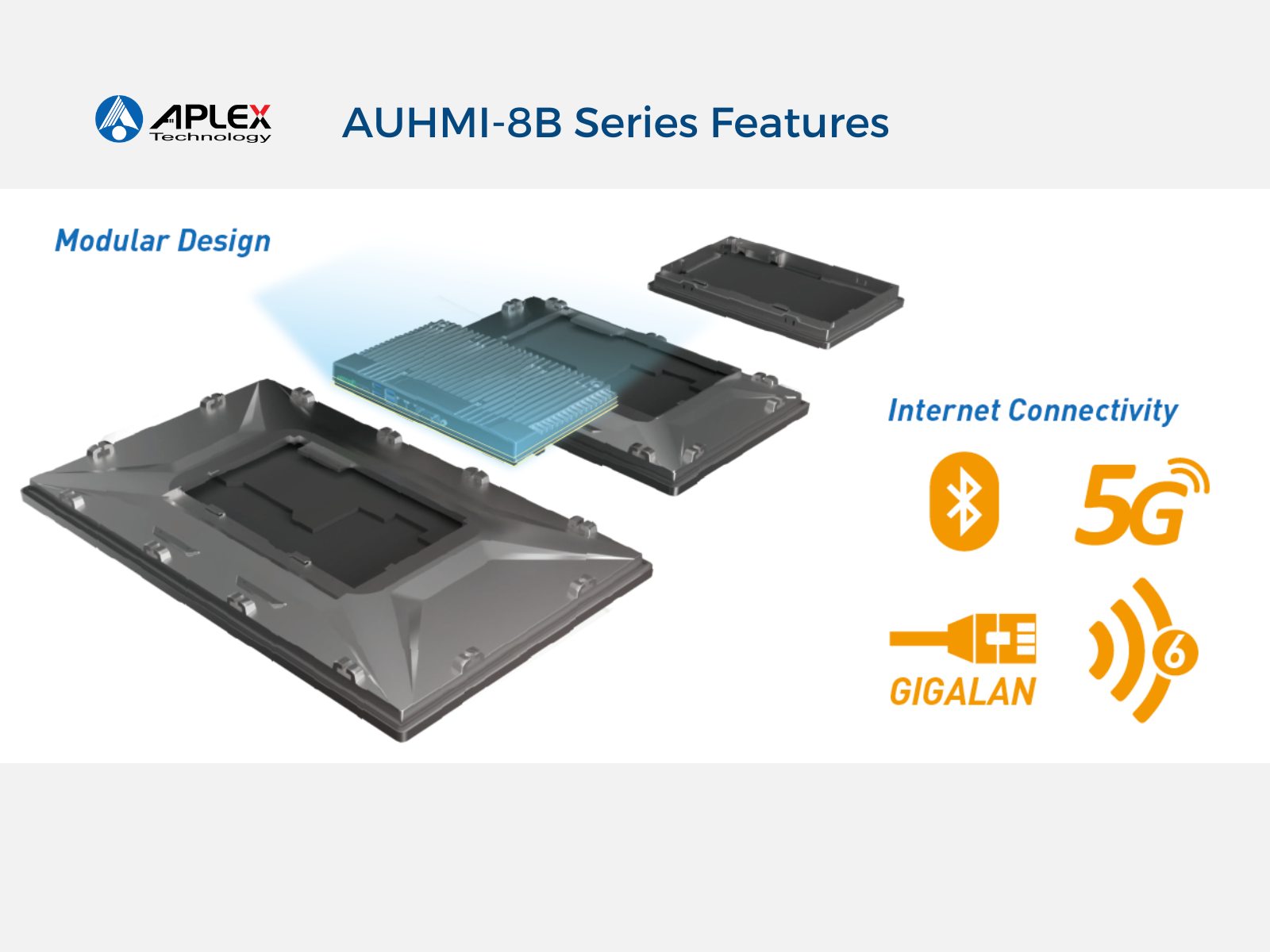 APLEX Technology

AUHMI-8B Series Features

Modular Design

Internet Connectivity

5G

GIGALAN

6